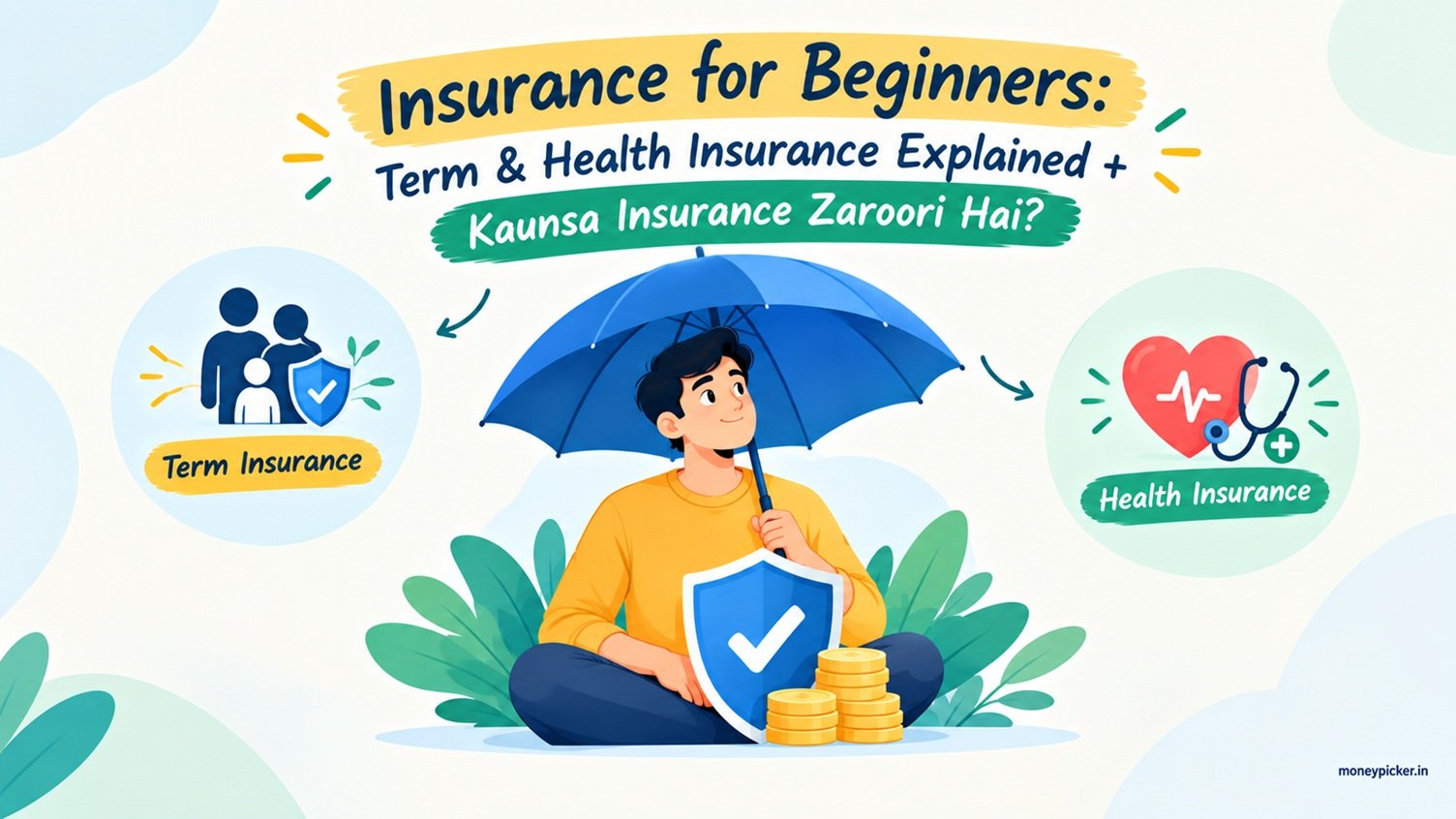 Insurance for Beginners:
Term & Health Insurance Explained +
Kaunsa Insurance Zaroori Hai?

Term Insurance

Health Insurance

moneypicker.in